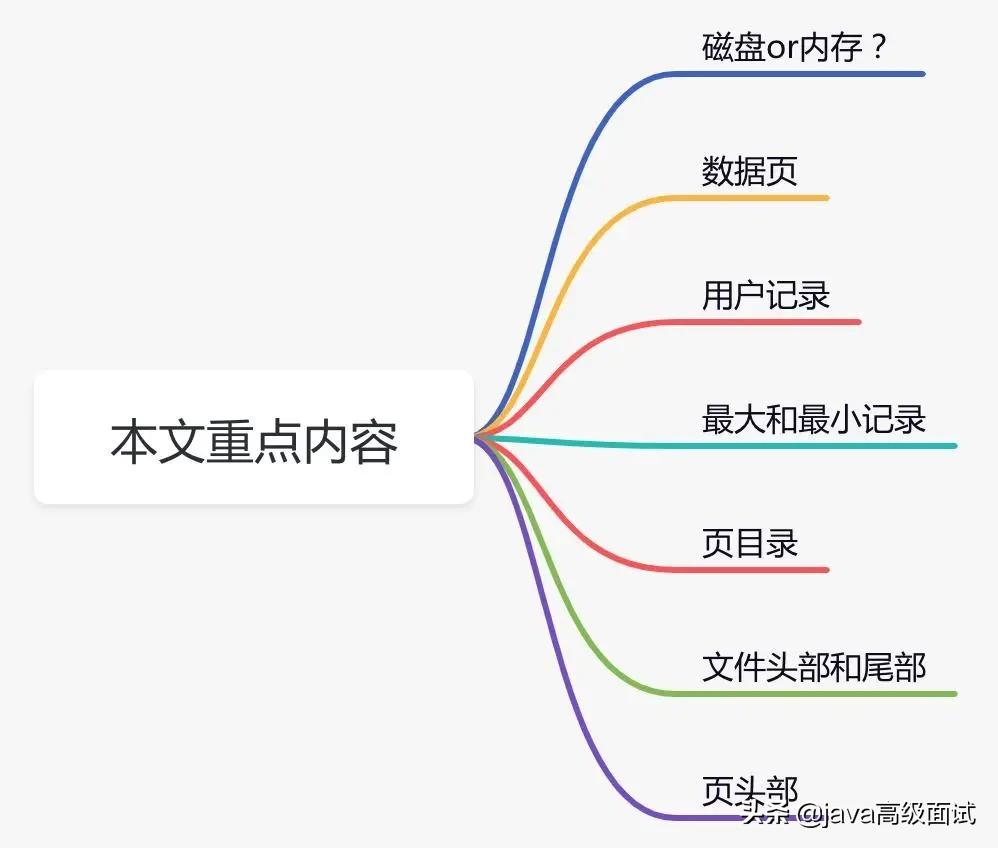 本文重点内容

磁盘or内存？

数据页

用户记录

最大和最小记录

页目录

文件头部和尾部

页头部

头条 @java高级面试